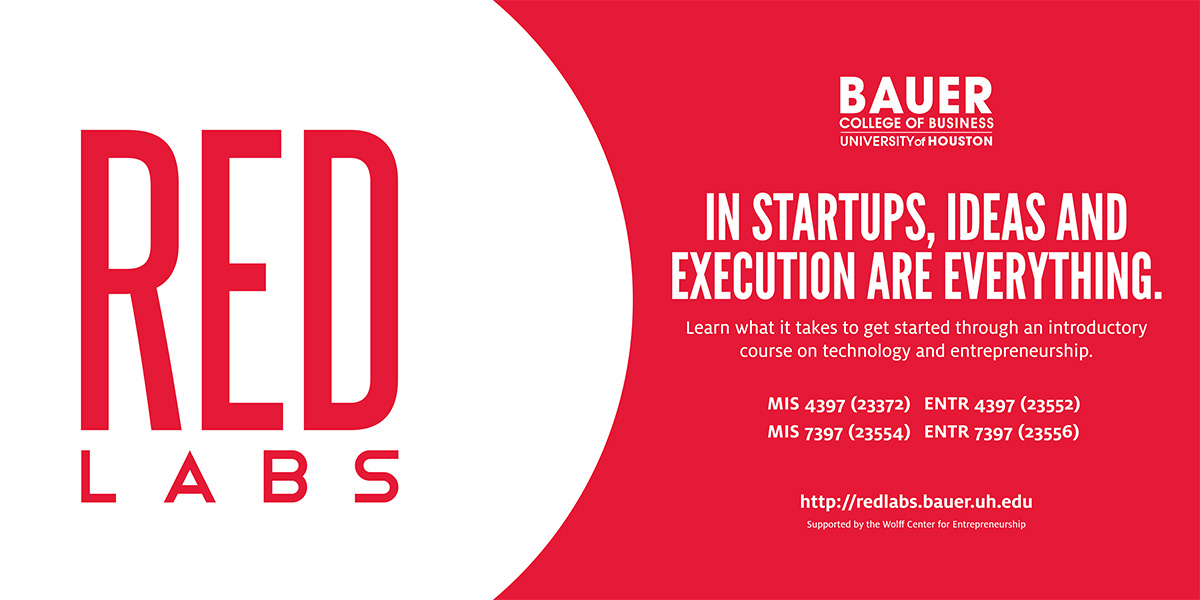 RED
LABS

BAUER
COLLEGE OF BUSINESS
UNIVERSITY of HOUSTON

IN STARTUPS, IDEAS AND EXECUTION ARE EVERYTHING.

Learn what it takes to get started through an introductory course on technology and entrepreneurship.

MIS 4397 (23372) ENTR 4397 (23552)
MIS 7397 (23554) ENTR 7397 (23556)

http://redlabs.bauer.uh.edu
Supported by the Wolff Center for Entrepreneurship